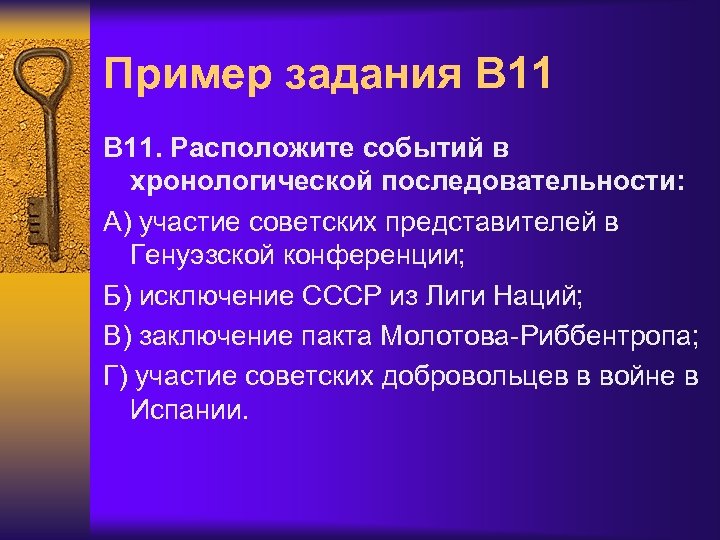 Пример задания В11

В11. Расположите событий в хронологической последовательности:

А) участие советских представителей в Генуэзской конференции;

Б) исключение СССР из Лиги Наций;

В) заключение пакта Молотова-Риббентропа;

Г) участие советских добровольцев в войне в Испании.